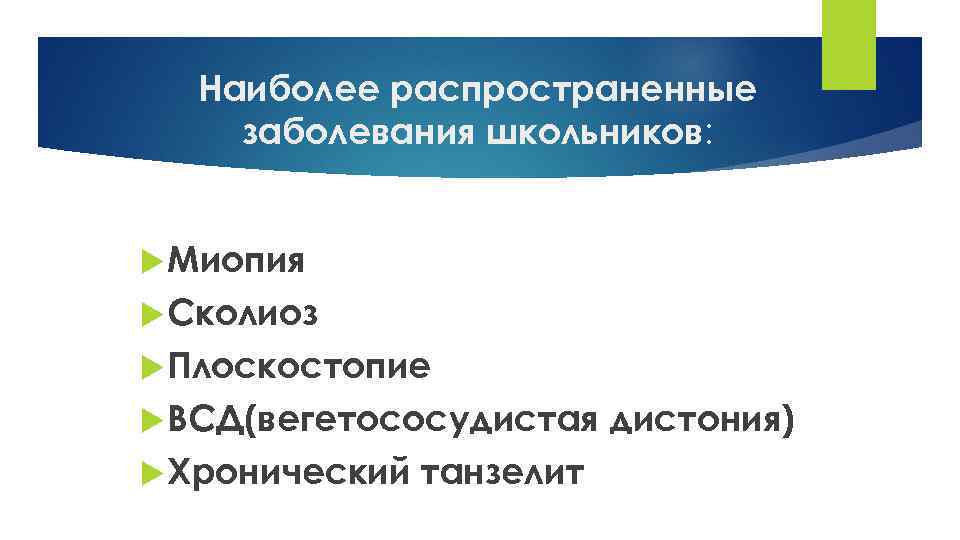 Наиболее распространенные заболевания школьников:

Миопия
Сколиоз
Плоскостопие
ВСД(вегетососудистая дистония)
Хронический танзелит